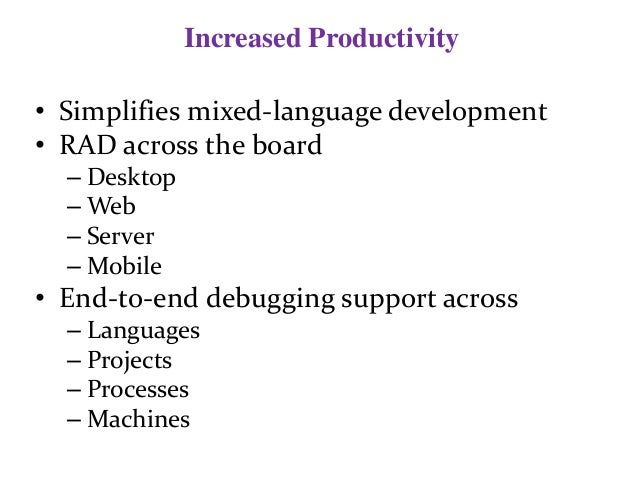 Increased Productivity

• Simplifies mixed-language development
• RAD across the board
– Desktop
– Web
– Server
– Mobile
• End-to-end debugging support across
– Languages
– Projects
– Processes
– Machines